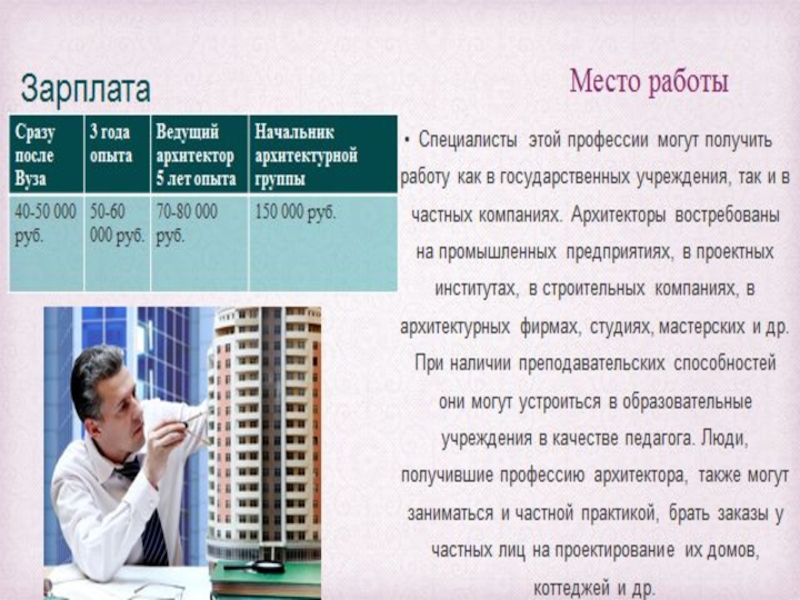 Зарплата

| Сразу после Вуза | 3 года опыта | Ведущий архитектор 5 лет опыта | Начальник архитектурной группы |
|---|---|---|---|
| 40-50 000 руб. | 50-60 000 руб. | 70-80 000 руб. | 150 000 руб. |

Место работы

• Специалисты этой профессии могут получить работу как в государственных учреждения, так и в частных компаниях. Архитекторы востребованы на промышленных предприятиях, в проектных институтах, в строительных компаниях, в архитектурных фирмах, студиях, мастерских и др. При наличии преподавательских способностей они могут устроиться в образовательные учреждения в качестве педагога. Люди, получившие профессию архитектора, также могут заниматься и частной практикой, брать заказы у частных лиц на проектирование их домов, коттеджей и др.